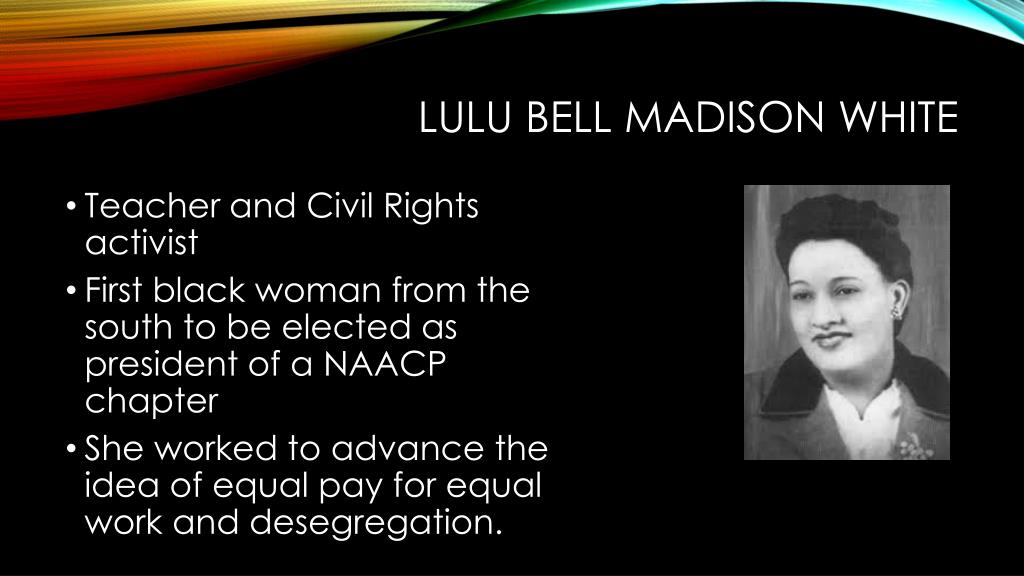 LULU BELL MADISON WHITE

• Teacher and Civil Rights activist
• First black woman from the south to be elected as president of a NAACP chapter
• She worked to advance the idea of equal pay for equal work and desegregation.